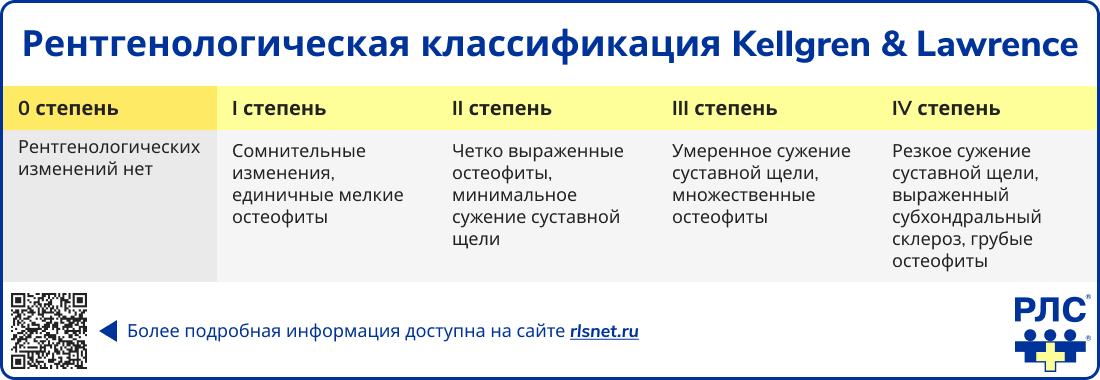 Рентгенологическая классификация Kellgren & Lawrence

| 0 степень | I степень | II степень | III степень | IV степень |
|---|---|---|---|---|
| Рентгенологических изменений нет | Сомнительные изменения, единичные мелкие остеофиты | Четко выраженные остеофиты, минимальное сужение суставной щели | Умеренное сужение суставной щели, множественные остеофиты | Резкое сужение суставной щели, выраженный субхондральный склероз, грубые остеофиты |

Более подробная информация доступна на сайте rlsnet.ru

РЛС®